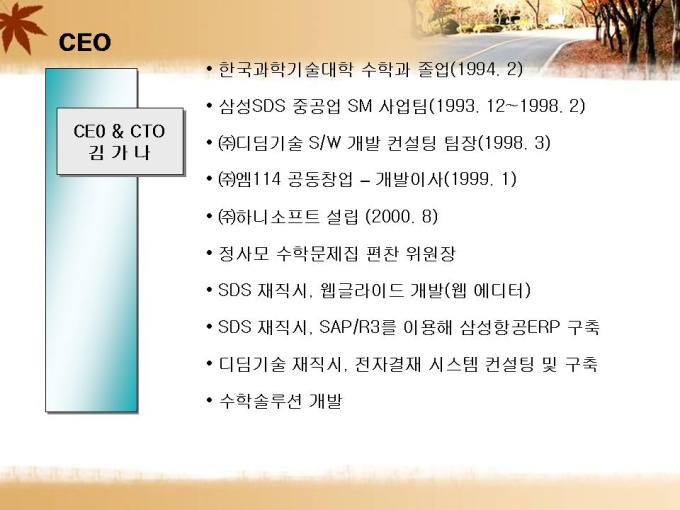 CEO

CEO & CTO
김 가 나

• 한국과학기술대학 수학과 졸업(1994. 2)
• 삼성SDS 중공업 SM 사업팀(1993. 12~1998. 2)
• ㈜디딤기술 S/W 개발 컨설팅 팀장(1998. 3)
• ㈜엠114 공동창업 – 개발이사(1999. 1)
• ㈜하니소프트 설립 (2000. 8)
• 정사모 수학문제집 편찬 위원장
• SDS 재직시, 웹글라이드 개발(웹 에디터)
• SDS 재직시, SAP/R3를 이용해 삼성항공ERP 구축
• 디딤기술 재직시, 전자결재 시스템 컨설팅 및 구축
• 수학솔루션 개발